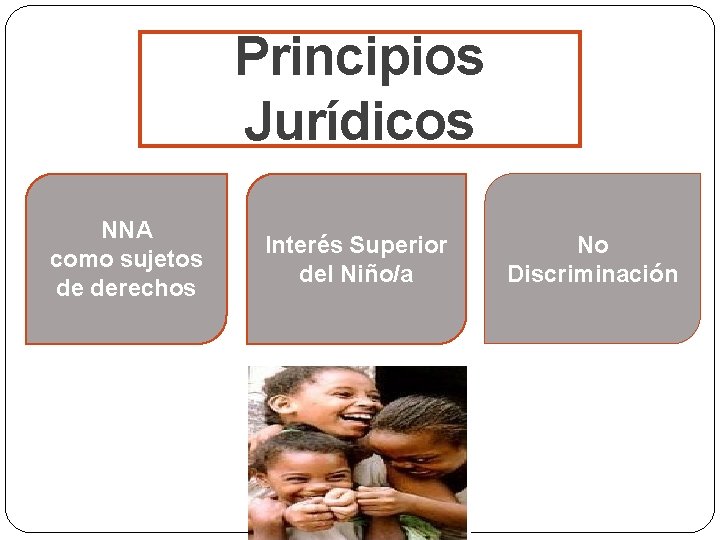 Principios Jurídicos

NNA como sujetos de derechos

Interés Superior del Niño/a

No Discriminación